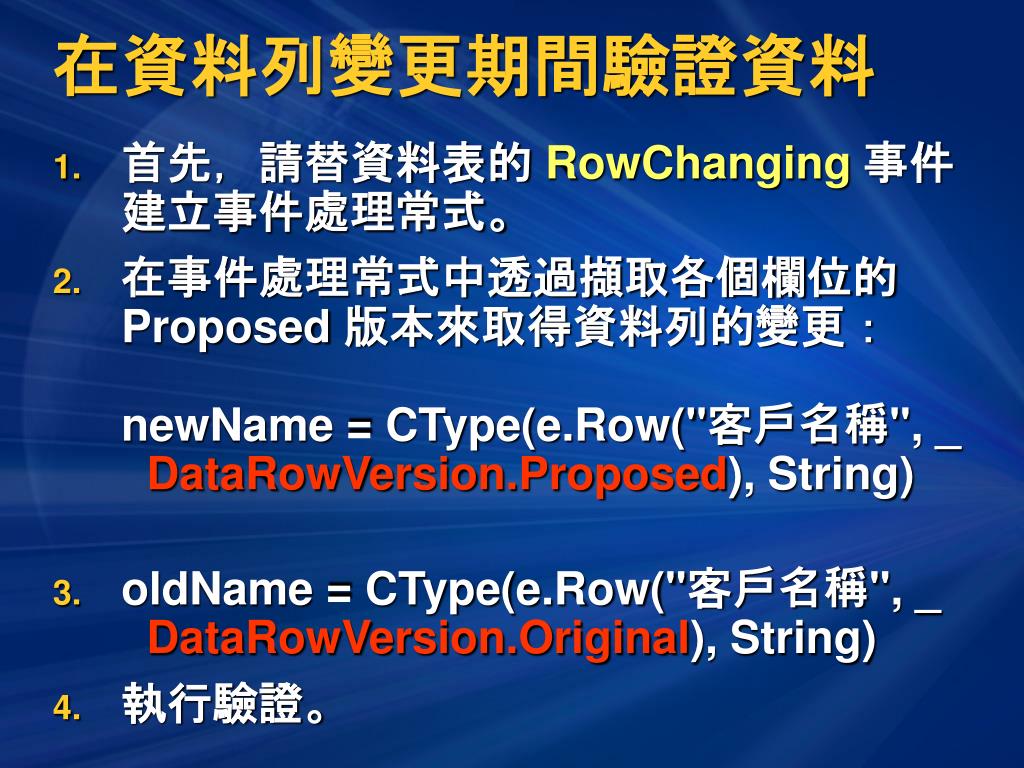 在資料列變更期間驗證資料

1. 首先，請替資料表的 RowChanging 事件建立事件處理常式。

2. 在事件處理常式中透過擷取各個欄位的 Proposed 版本來取得資料列的變更：

newName = CType(e.Row("客戶名稱", _ DataRowVersion.Proposed), String)

3. oldName = CType(e.Row("客戶名稱", _ DataRowVersion.Original), String)

4. 執行驗證。